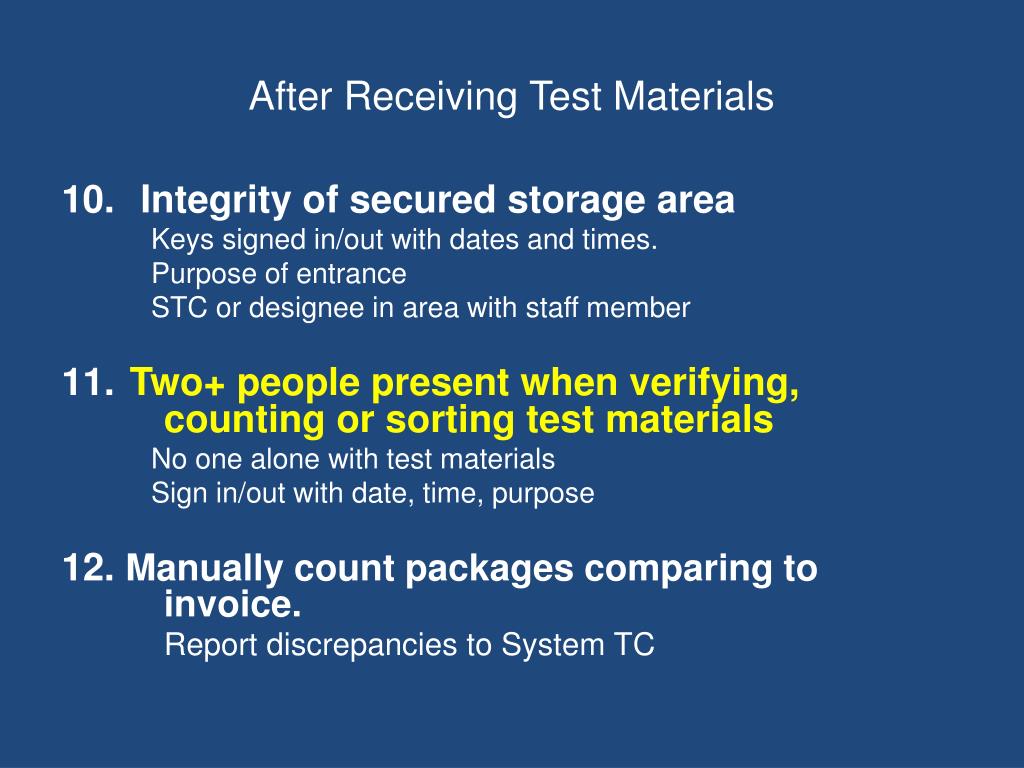 After Receiving Test Materials

10. Integrity of secured storage area

Keys signed in/out with dates and times.

Purpose of entrance

STC or designee in area with staff member

11. Two+ people present when verifying, counting or sorting test materials

No one alone with test materials

Sign in/out with date, time, purpose

12. Manually count packages comparing to invoice.

Report discrepancies to System TC